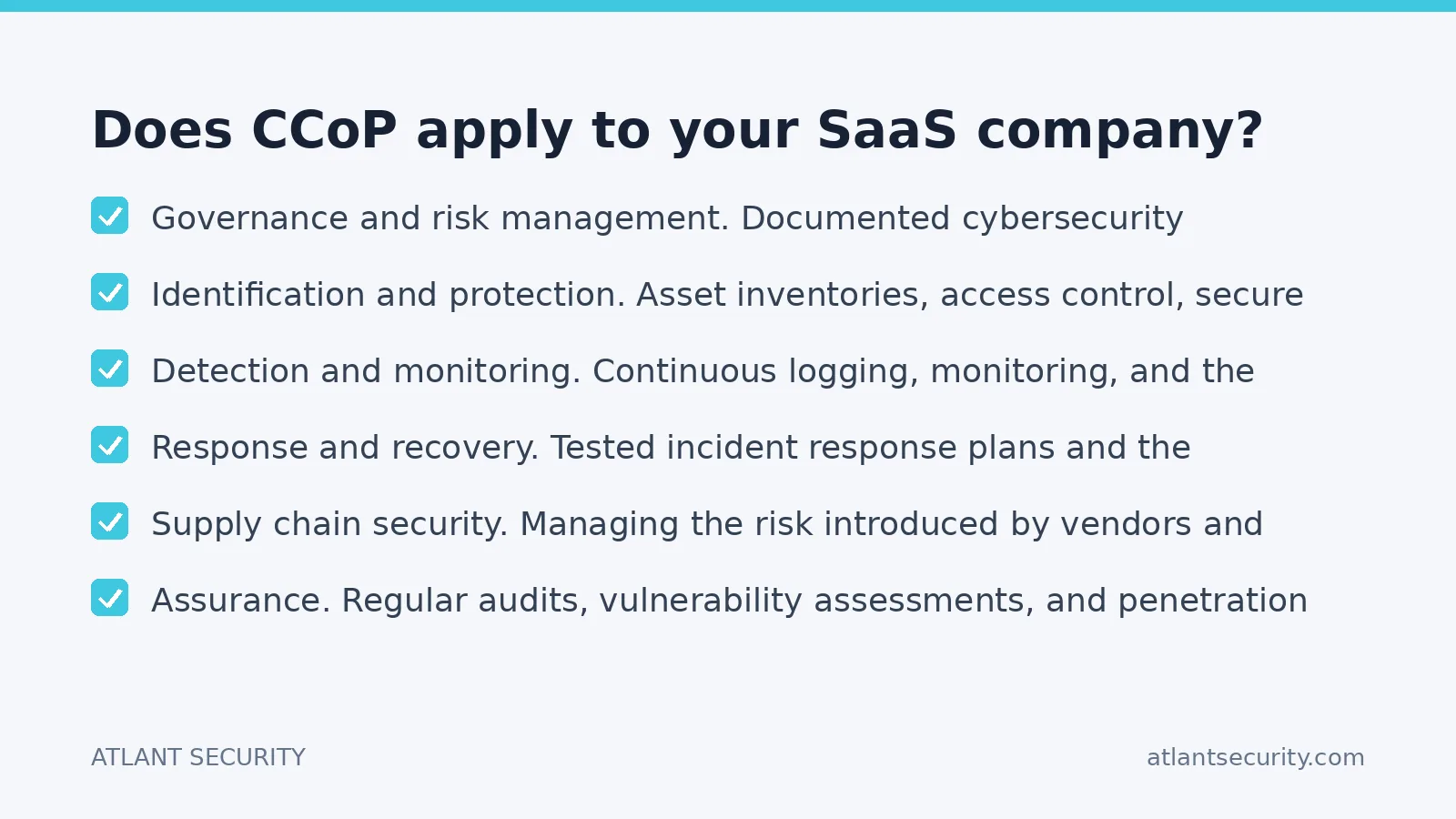 Does CCoP apply to your SaaS company?

Governance and risk management. Documented cybersecurity

Identification and protection. Asset inventories, access control, secure

Detection and monitoring. Continuous logging, monitoring, and the

Response and recovery. Tested incident response plans and the

Supply chain security. Managing the risk introduced by vendors and

Assurance. Regular audits, vulnerability assessments, and penetration

ATLANT SECURITY

atlantsecurity.com